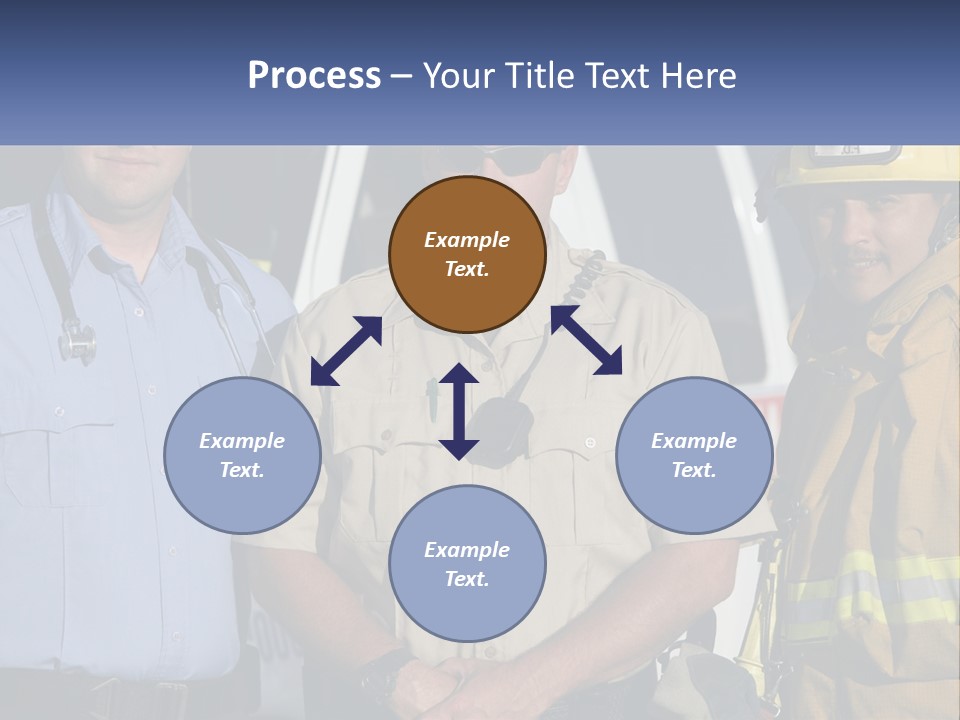 Process – Your Title Text Here

Example Text.

Example Text.

Example Text.

Example Text.